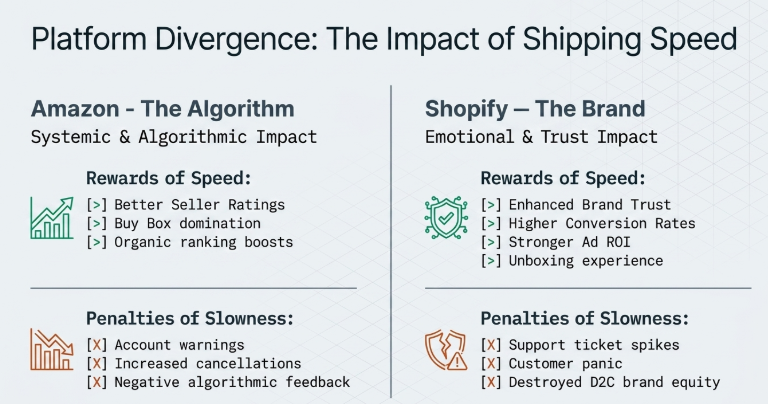 Platform Divergence: The Impact of Shipping Speed

Amazon - The Algorithm
Systemic & Algorithmic Impact

Rewards of Speed:
[>] Better Seller Ratings
[>] Buy Box domination
[>] Organic ranking boosts

Penalties of Slowness:
[X] Account warnings
[X] Increased cancellations
[X] Negative algorithmic feedback

Shopify — The Brand
Emotional & Trust Impact

Rewards of Speed:
[>] Enhanced Brand Trust
[>] Higher Conversion Rates
[>] Stronger Ad ROI
[>] Unboxing experience

Penalties of Slowness:
[X] Support ticket spikes
[X] Customer panic
[X] Destroyed D2C brand equity